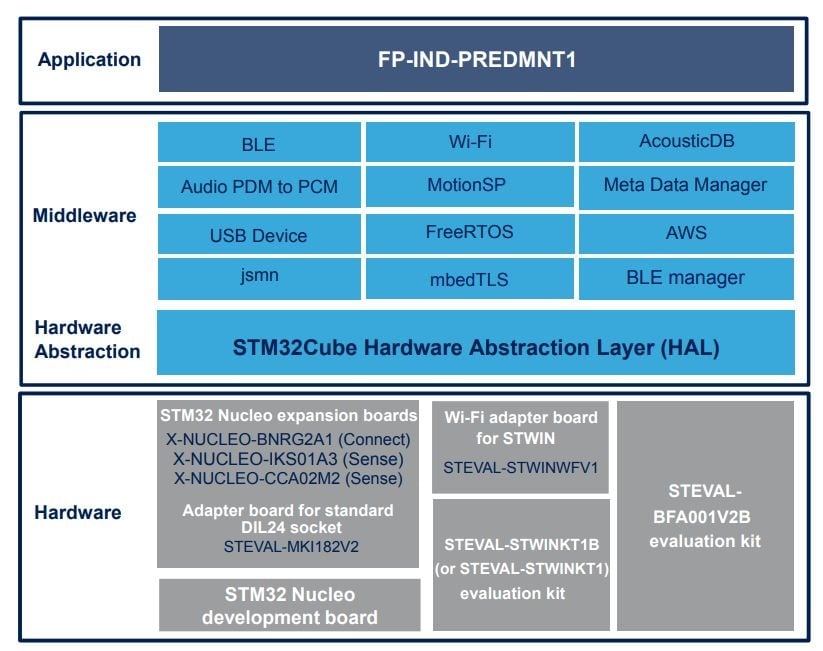 Application

FP-IND-PREDMNT1

Middleware

BLE

Wi-Fi

AcousticDB

Audio PDM to PCM

MotionSP

Meta Data Manager

USB Device

FreeRTOS

AWS

jsmn

mbedTLS

BLE manager

Hardware Abstraction

STM32Cube Hardware Abstraction Layer (HAL)

Hardware

STM32 Nucleo expansion boards
X-NUCLEO-BNRG2A1 (Connect)
X-NUCLEO-IKS01A3 (Sense)
X-NUCLEO-CCA02M2 (Sense)

Adapter board for standard DIL24 socket
STEVAL-MKI182V2

STM32 Nucleo development board

Wi-Fi adapter board for STWIN
STEVAL-STWINWFV1

STEVAL-STWINKT1B (or STEVAL-STWINKT1) evaluation kit

STEVAL-BFA001V2B evaluation kit